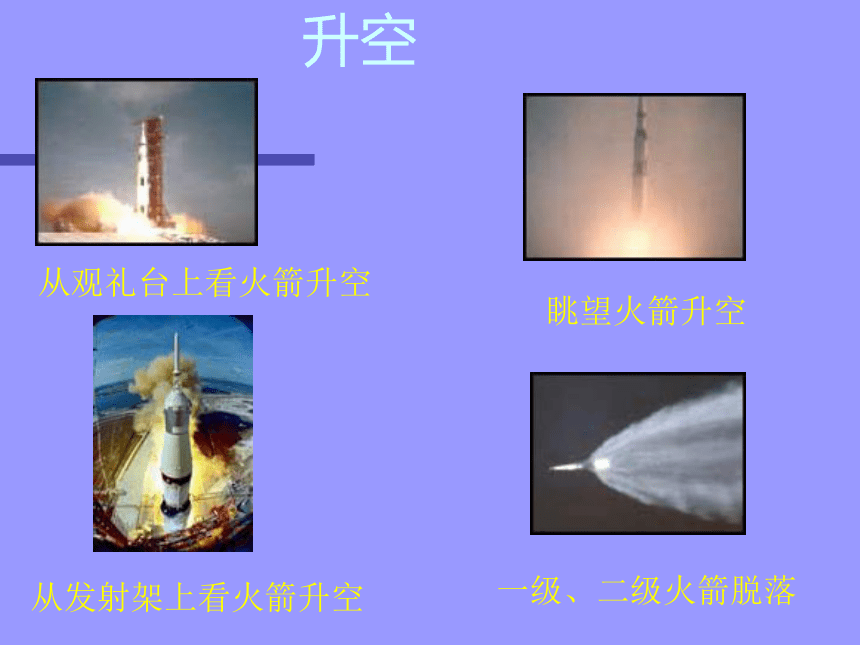 升空

从观礼台上看火箭升空

眺望火箭升空

从发射架上看火箭升空

一级、二级火箭脱落